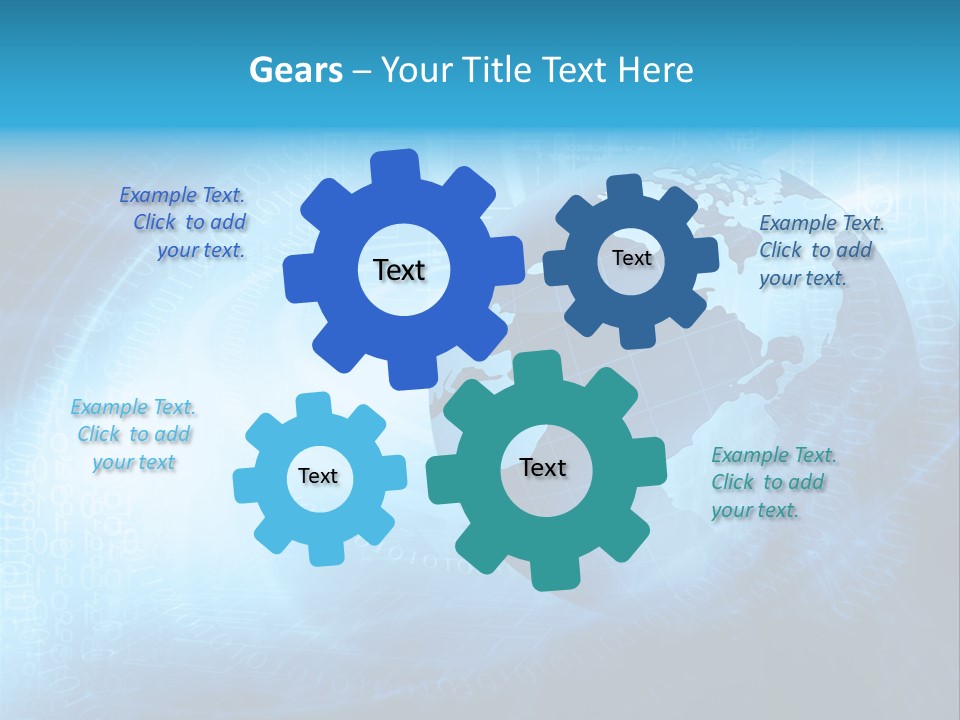 Gears – Your Title Text Here

Example Text. Click to add your text.

Text

Text

Example Text. Click to add your text.

Example Text. Click to add your text

Text

Text

Example Text. Click to add your text.